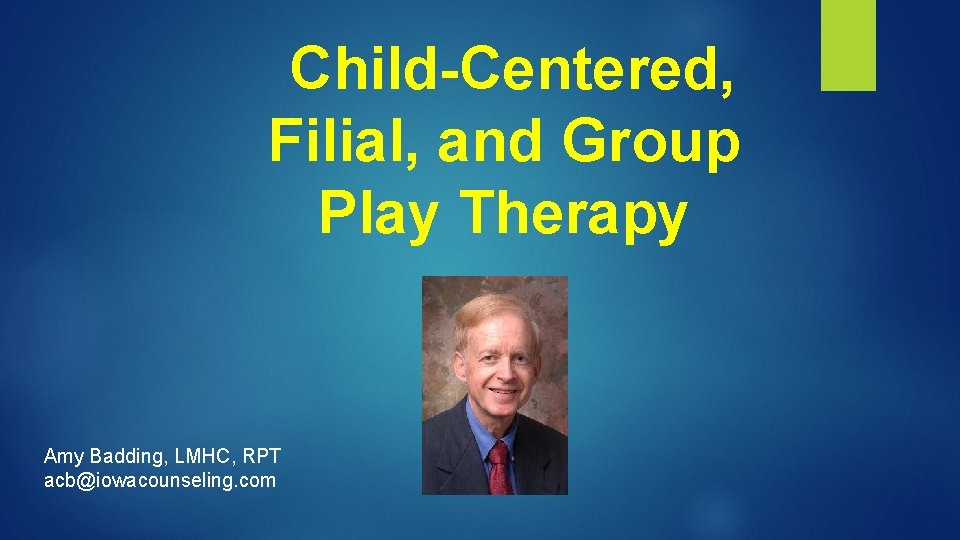 Child-Centered, Filial, and Group Play Therapy

Amy Badding, LMHC, RPT
acb@iowacounseling.com